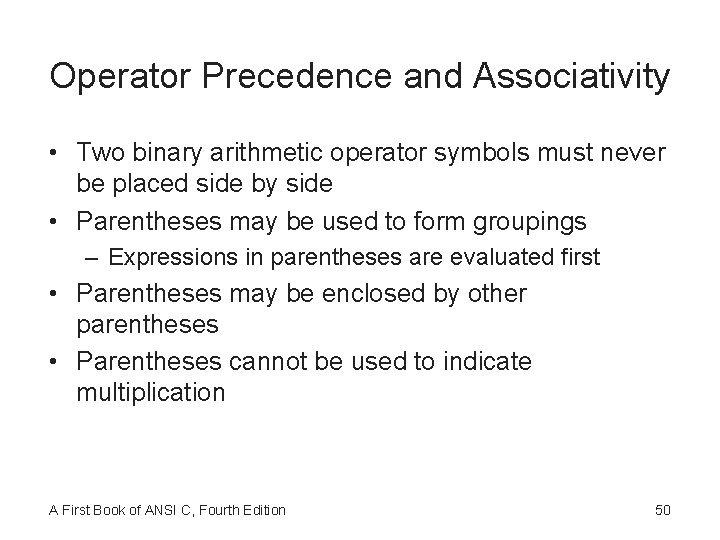 Operator Precedence and Associativity

• Two binary arithmetic operator symbols must never be placed side by side
• Parentheses may be used to form groupings
– Expressions in parentheses are evaluated first
• Parentheses may be enclosed by other parentheses
• Parentheses cannot be used to indicate multiplication

A First Book of ANSI C, Fourth Edition

50